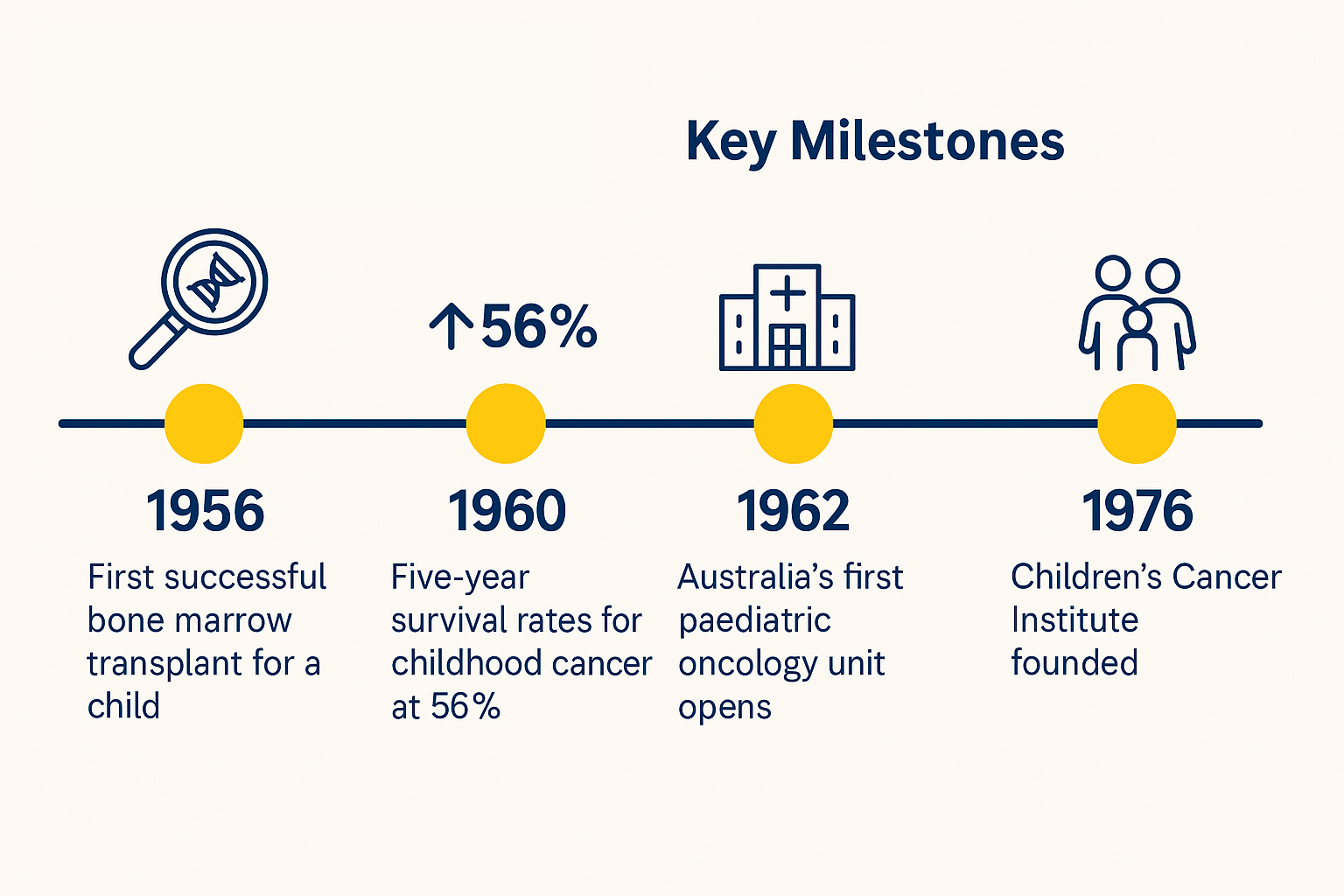 Key Milestones

↑56%

1956
First successful bone marrow transplant for a child

1960
Five-year survival rates for childhood cancer at 56%

1962
Australia’s first paediatric oncology unit opens

1976
Children’s Cancer Institute founded